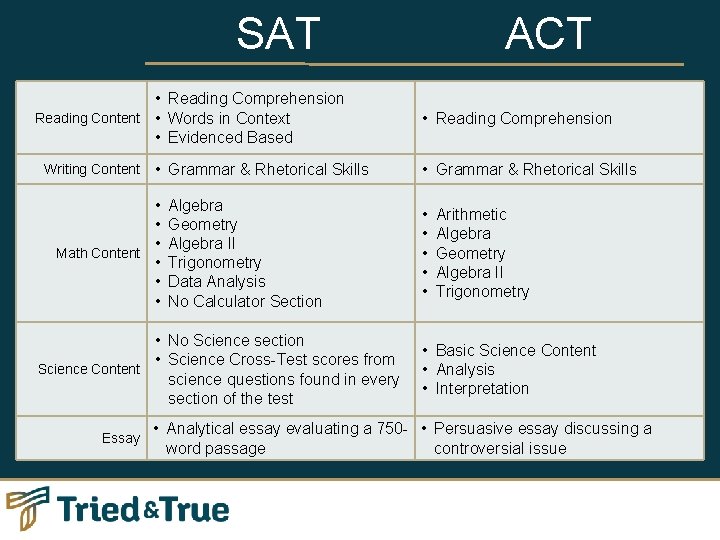 |  | SAT | ACT |
|---|---|---|
| Reading Content | • Reading Comprehension • Words in Context • Evidenced Based | • Reading Comprehension |
| Writing Content | • Grammar & Rhetorical Skills | • Grammar & Rhetorical Skills |
| Math Content | • Algebra • Geometry • Algebra II • Trigonometry • Data Analysis • No Calculator Section | • Arithmetic • Algebra • Geometry • Algebra II • Trigonometry |
| Science Content | • No Science section • Science Cross-Test scores from science questions found in every section of the test | • Basic Science Content • Analysis • Interpretation |
| Essay | • Analytical essay evaluating a 750-word passage | • Persuasive essay discussing a controversial issue |

Tried&True